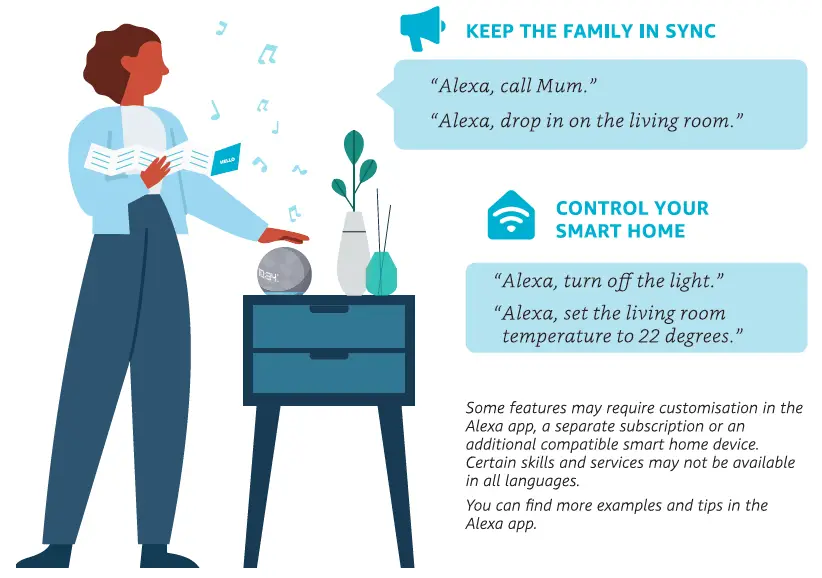 HELLO

10:34

KEEP THE FAMILY IN SYNC

"Alexa, call Mum."

"Alexa, drop in on the living room."

CONTROL YOUR SMART HOME

"Alexa, turn off the light."

"Alexa, set the living room temperature to 22 degrees."

Some features may require customisation in the Alexa app, a separate subscription or an additional compatible smart home device. Certain skills and services may not be available in all languages.

You can find more examples and tips in the Alexa app.